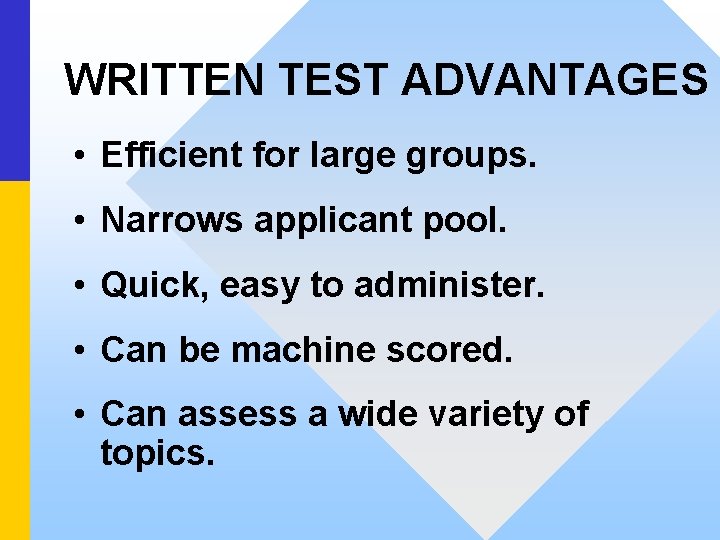 WRITTEN TEST ADVANTAGES

• Efficient for large groups.

• Narrows applicant pool.

• Quick, easy to administer.

• Can be machine scored.

• Can assess a wide variety of topics.